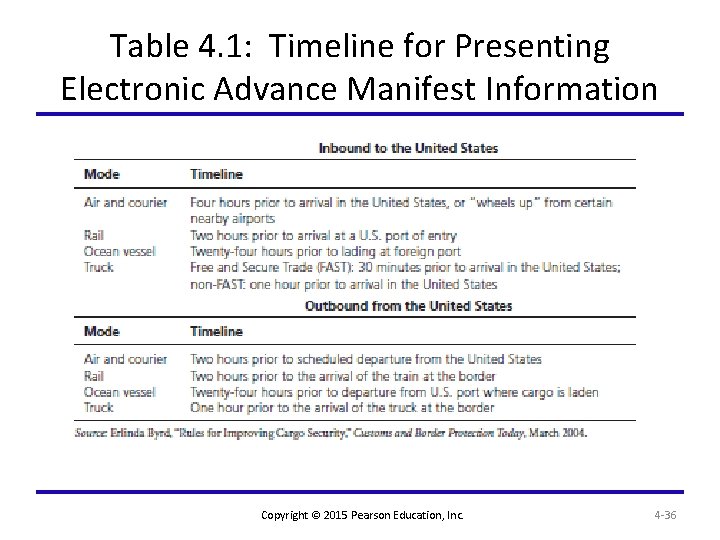 Table 4.1: Timeline for Presenting Electronic Advance Manifest Information

Inbound to the United States

| Mode | Timeline |
|---|---|
| Air and courier | Four hours prior to arrival in the United States, or "wheels up" from certain nearby airports |
| Rail | Two hours prior to arrival at a U.S. port of entry |
| Ocean vessel | Twenty-four hours prior to lading at foreign port |
| Truck | Free and Secure Trade (FAST): 30 minutes prior to arrival in the United States; non-FAST: one hour prior to arrival in the United States |

Outbound from the United States

| Mode | Timeline |
|---|---|
| Air and courier | Two hours prior to scheduled departure from the United States |
| Rail | Two hours prior to the arrival of the train at the border |
| Ocean vessel | Twenty-four hours prior to departure from U.S. port where cargo is laden |
| Truck | One hour prior to the arrival of the truck at the border |

Source: Erlinda Byrd, "Rules for Improving Cargo Security," Customs and Border Protection Today, March 2004.

Copyright © 2015 Pearson Education, Inc.

4-36